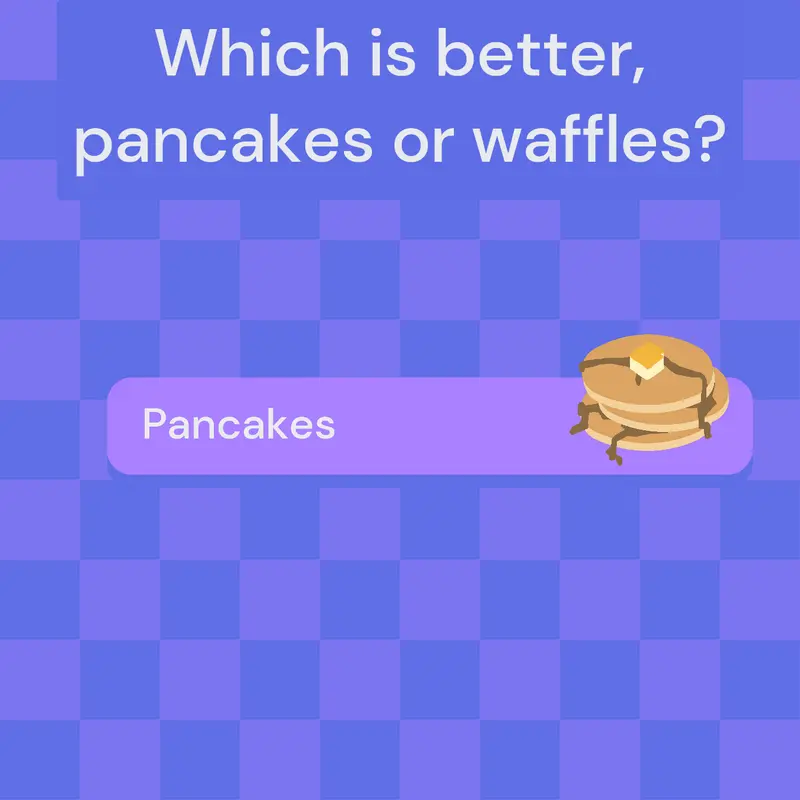 Which is better, pancakes or waffles?

Pancakes